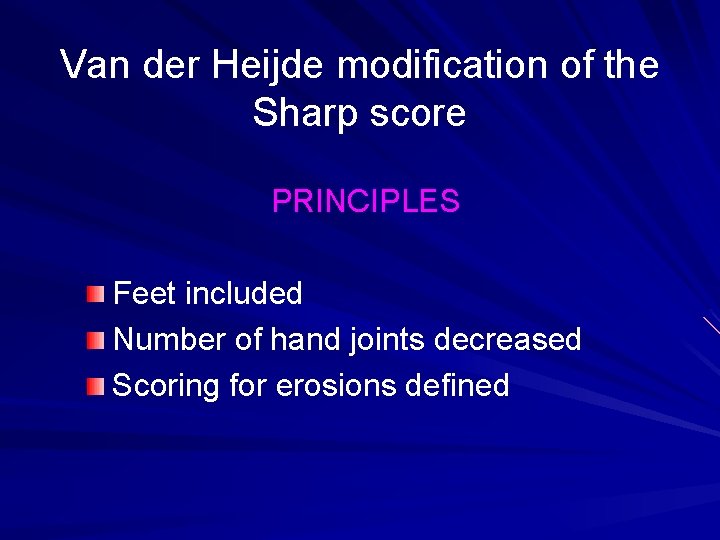 Van der Heijde modification of the Sharp score

PRINCIPLES

Feet included
Number of hand joints decreased
Scoring for erosions defined